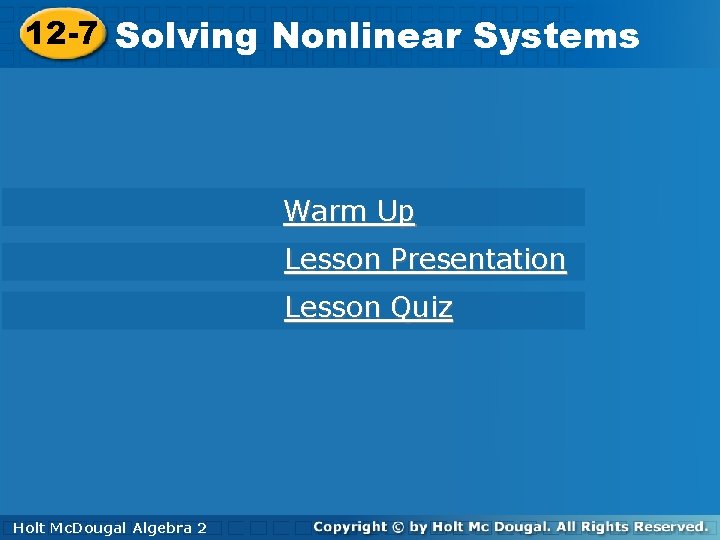 12-7 Solving Nonlinear Systems

Warm Up

Lesson Presentation

Lesson Quiz

Holt McDougal Algebra 2

Copyright © by Holt Mc Dougal. All Rights Reserved.